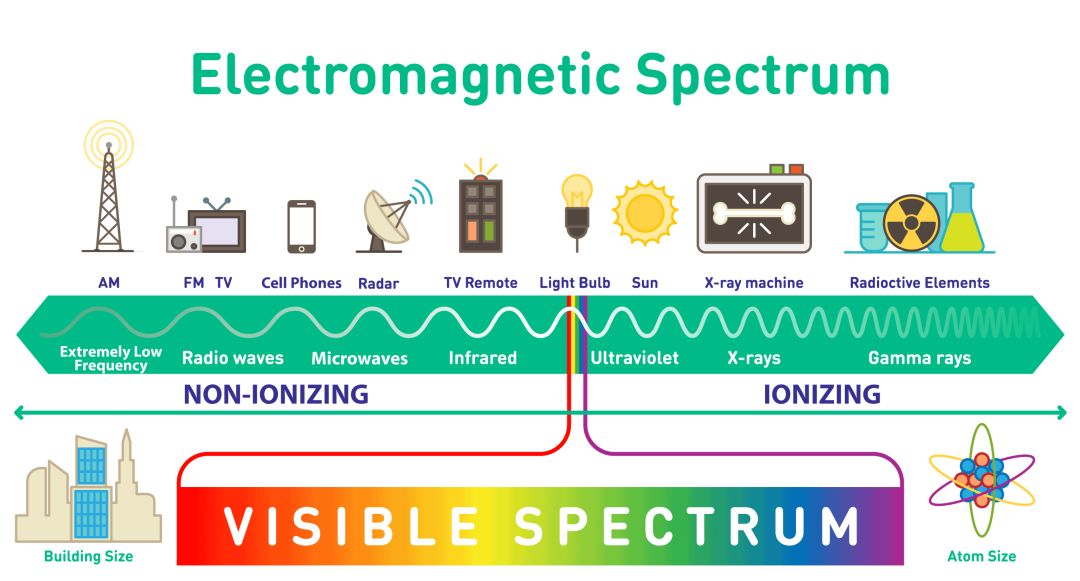 Electromagnetic Spectrum

AM FM TV Cell Phones Radar TV Remote Light Bulb Sun X-ray machine Radioctive Elements

Extremely Low Frequency Radio waves Microwaves Infrared Ultraviolet X-rays Gamma rays

NON-IONIZING IONIZING

Building Size

VISIBLE SPECTRUM

Atom Size